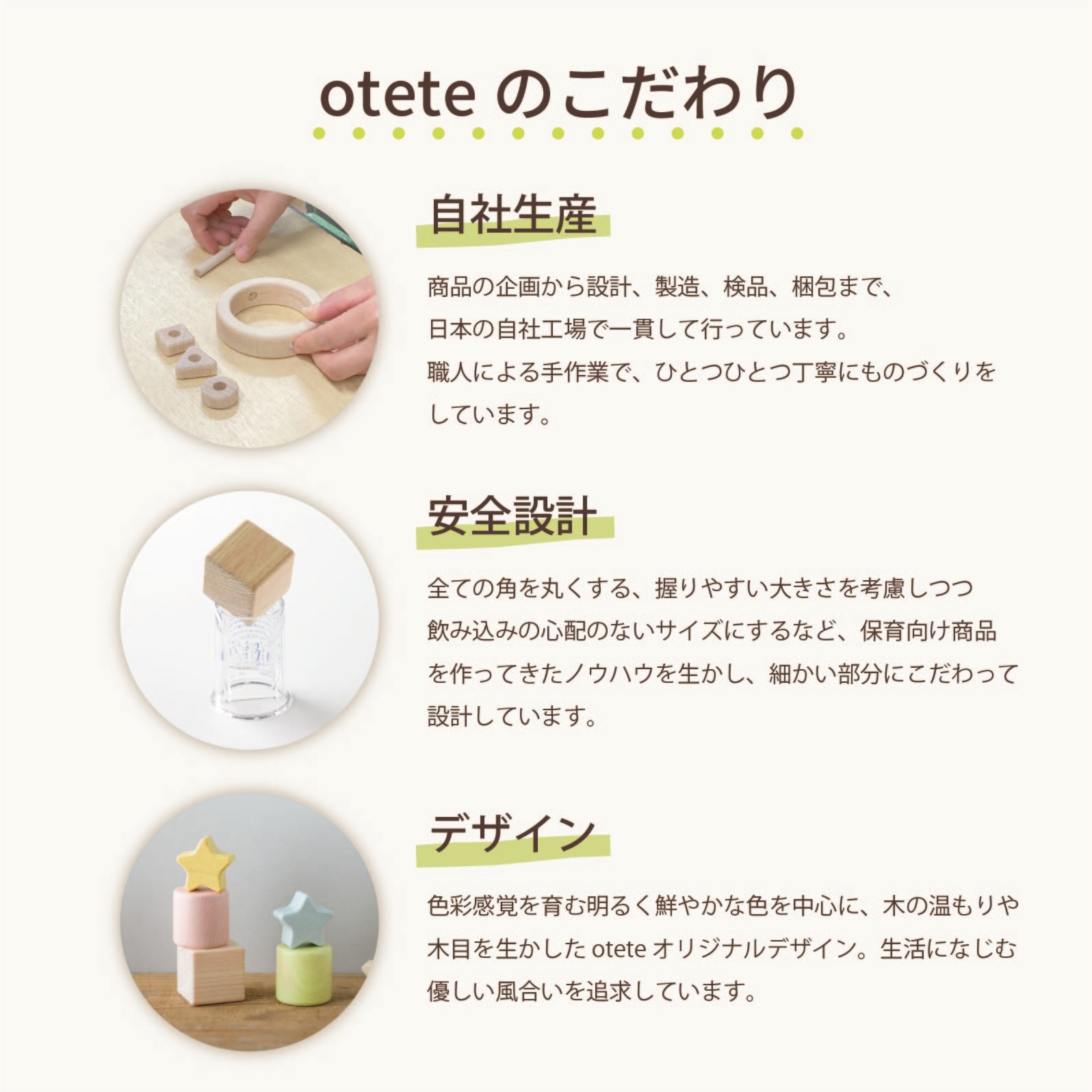 otete のこだわり

自社生産

商品の企画から設計、製造、検品、梱包まで、日本の自社工場で一貫して行っています。職人による手作業で、ひとつひとつ丁寧にものづくりをしています。

安全設計

全ての角を丸くする、握りやすい大きさを考慮しつつ飲み込みの心配のないサイズにするなど、保育向け商品を作ってきたノウハウを生かし、細かい部分にこだわって設計しています。

デザイン

色彩感覚を育む明るく鮮やかな色を中心に、木の温もりや木目を生かした otete オリジナルデザイン。生活になじむ優しい風合いを追求しています。